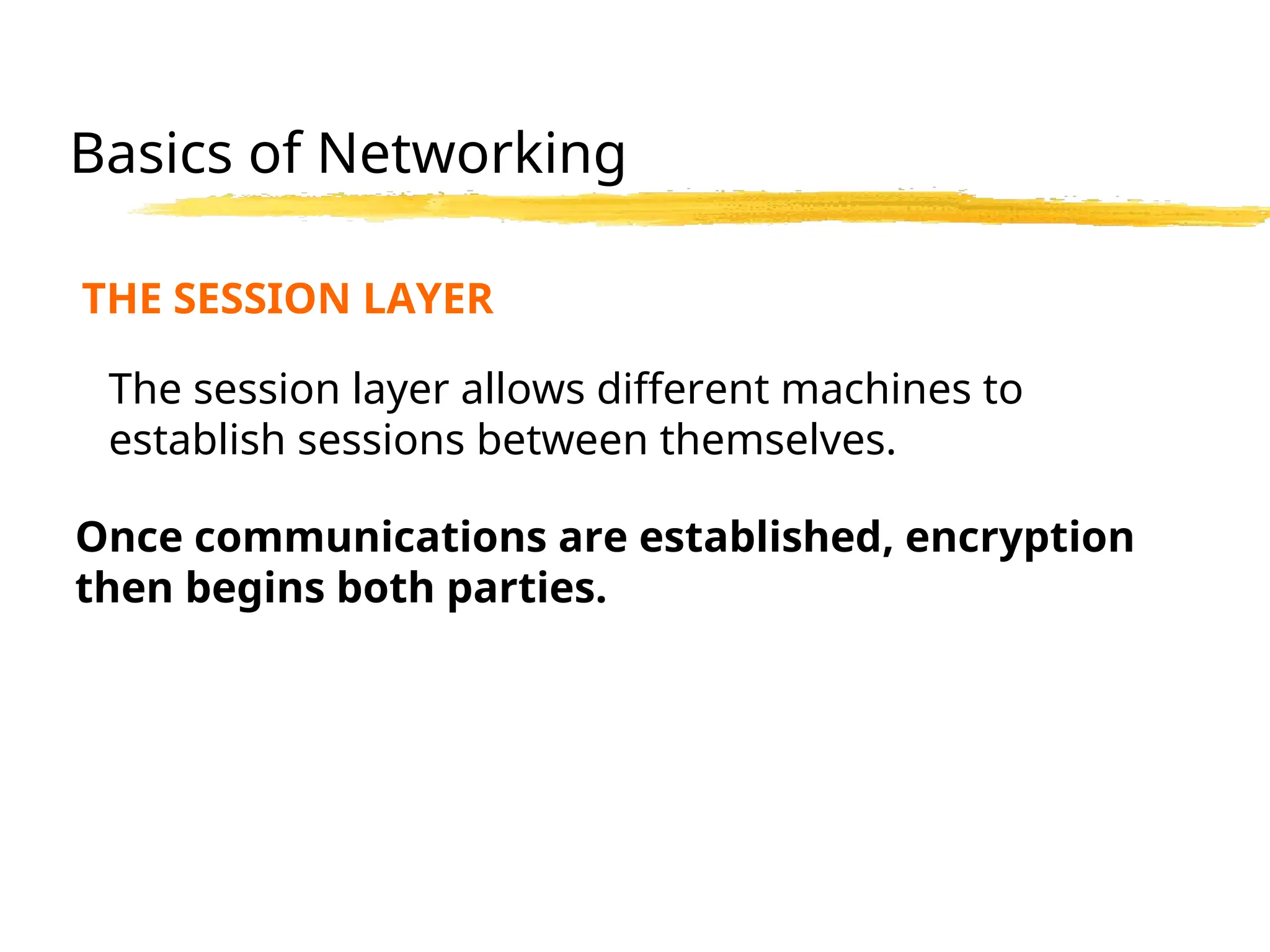 Basics of Networking

THE SESSION LAYER

The session layer allows different machines to establish sessions between themselves.

Once communications are established, encryption then begins both parties.